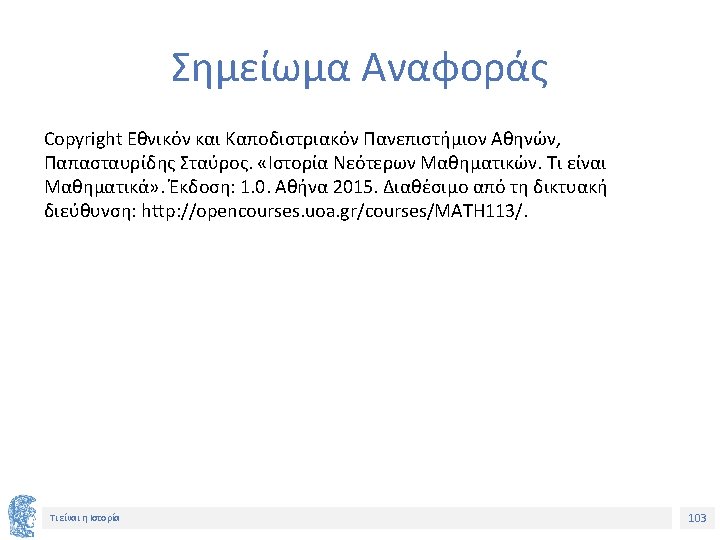 Σημείωμα Αναφοράς

Copyright Εθνικόν και Καποδιστριακόν Πανεπιστήμιον Αθηνών, Παπασταυρίδης Σταύρος. «Ιστορία Νεότερων Μαθηματικών. Τι είναι Μαθηματικά». Έκδοση: 1.0. Αθήνα 2015. Διαθέσιμο από τη δικτυακή διεύθυνση: http://opencourses.uoa.gr/courses/MATH113/.

Τι είναι η Ιστορία

103